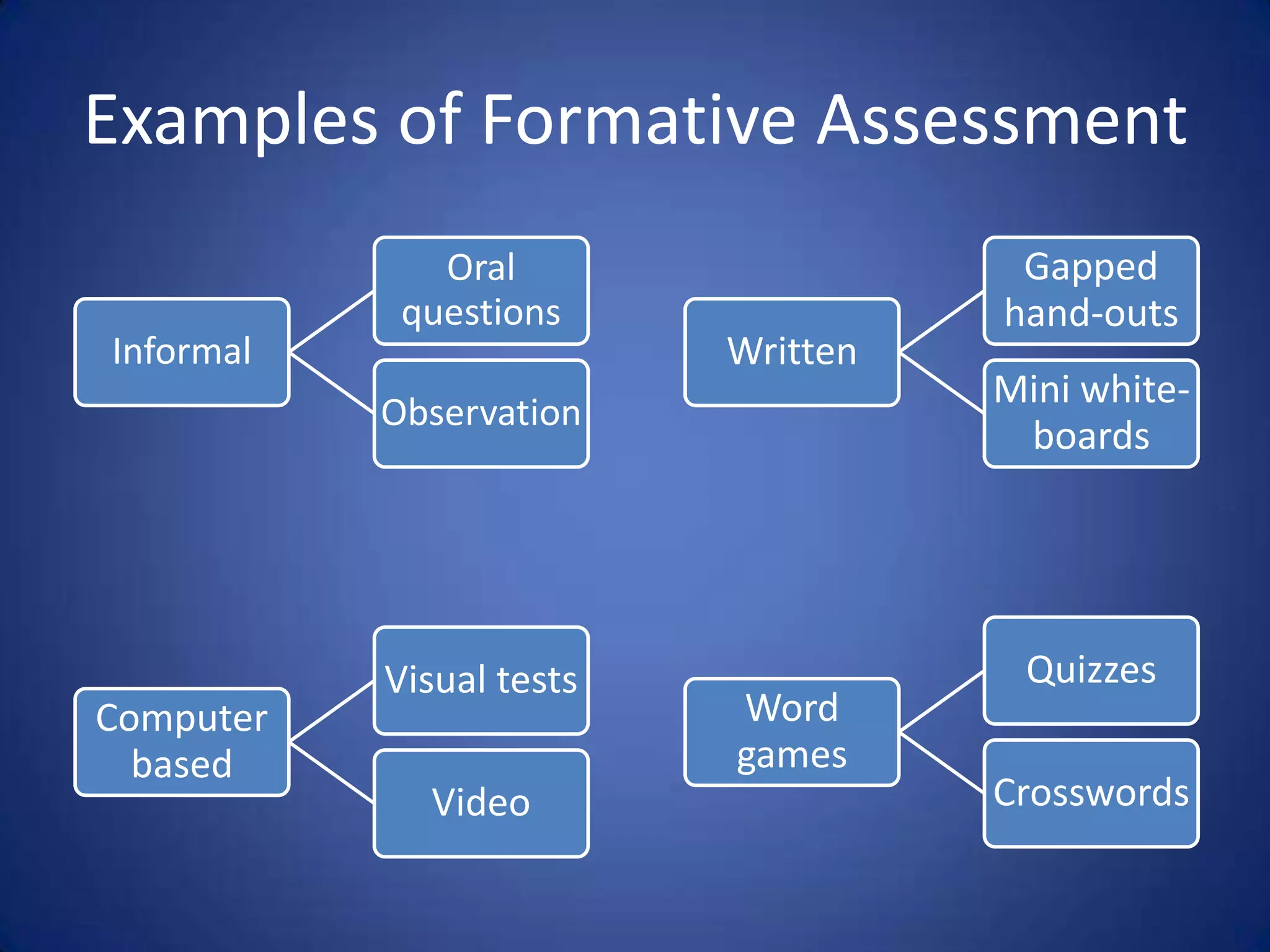 Examples of Formative Assessment

Informal

Oral questions

Observation

Written

Gapped hand-outs

Mini white-boards

Computer based

Visual tests

Video

Word games

Quizzes

Crosswords